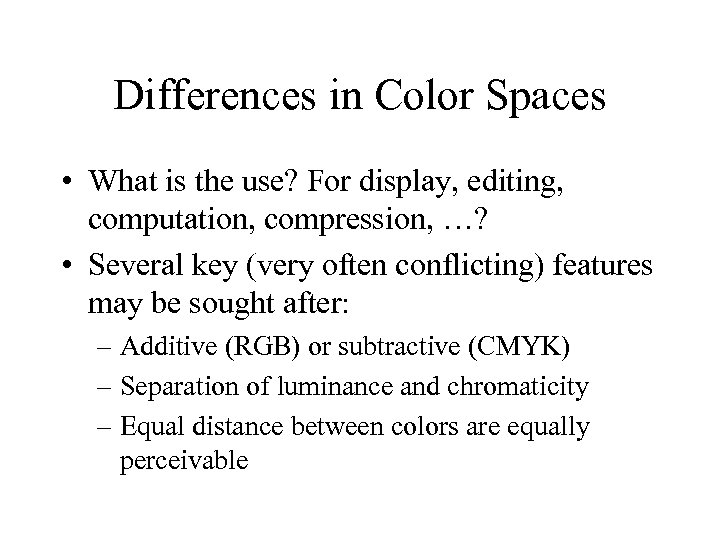 Differences in Color Spaces

• What is the use? For display, editing, computation, compression, …?
• Several key (very often conflicting) features may be sought after:
– Additive (RGB) or subtractive (CMYK)
– Separation of luminance and chromaticity
– Equal distance between colors are equally perceivable